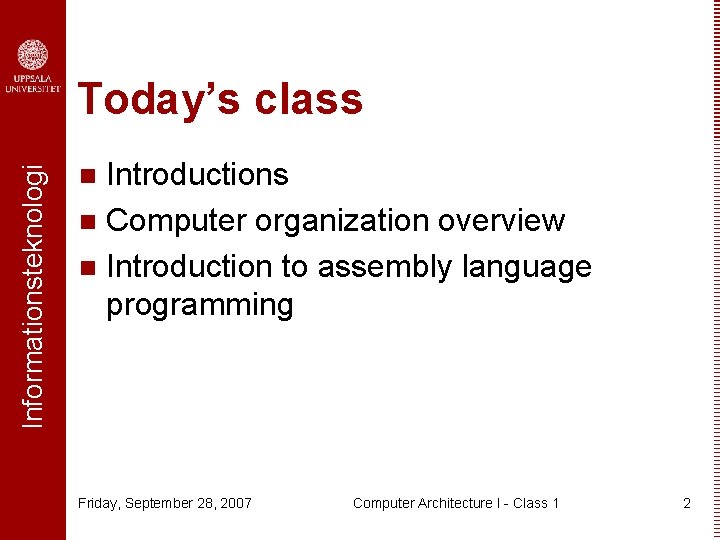 UPPSALA UNIVERSITET

Informationsteknologi

Today's class

Introductions

Computer organization overview

Introduction to assembly language programming

Friday, September 28, 2007 Computer Architecture I - Class 1 2